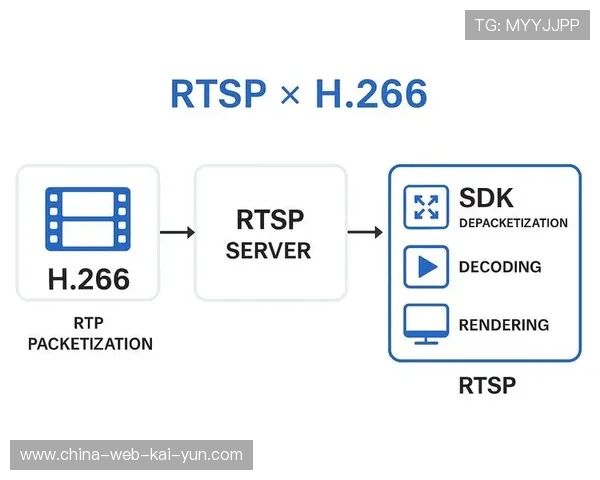 TG: MYYJJPP

RTSP × H.266

H.266

RTP PACKETIZATION

RTSP SERVER

SDK DEPACKETIZATION

DECODING

RENDERING

RTSP

www.china-web-kai-yun.com